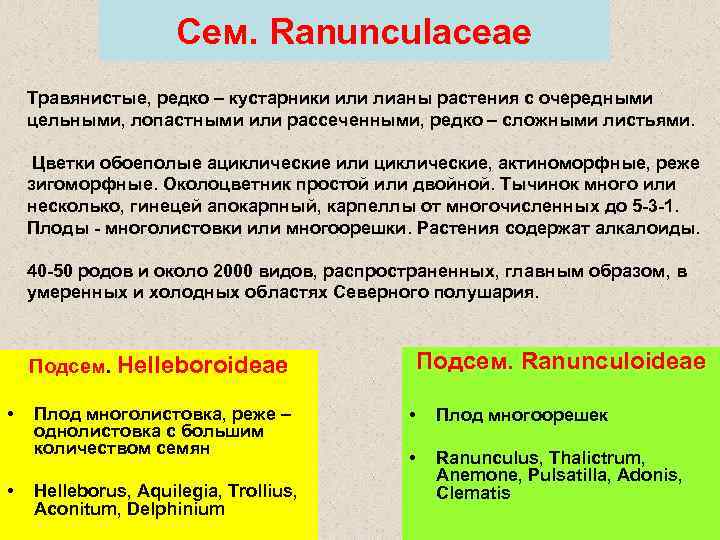 Сем. Ranunculaceae

Травянистые, редко – кустарники или лианы растения с очередными цельными, лопастными или рассеченными, редко – сложными листьями.

Цветки обоеполые ациклические или циклические, актиноморфные, реже зигоморфные. Околоцветник простой или двойной. Тычинок много или несколько, гинецей апокарпный, карпеллы от многочисленных до 5-3-1. Плоды - многолистовки или многоорешки. Растения содержат алкалоиды.

40-50 родов и около 2000 видов, распространенных, главным образом, в умеренных и холодных областях Северного полушария.

Подсем. Helleboroideae

• Плод многолистовка, реже – однолистовка с большим количеством семян

• Helleborus, Aquilegia, Trollius, Aconitum, Delphinium

Подсем. Ranunculoideae

• Плод многоорешек

• Ranunculus, Thalictrum, Anemone, Pulsatilla, Adonis, Clematis